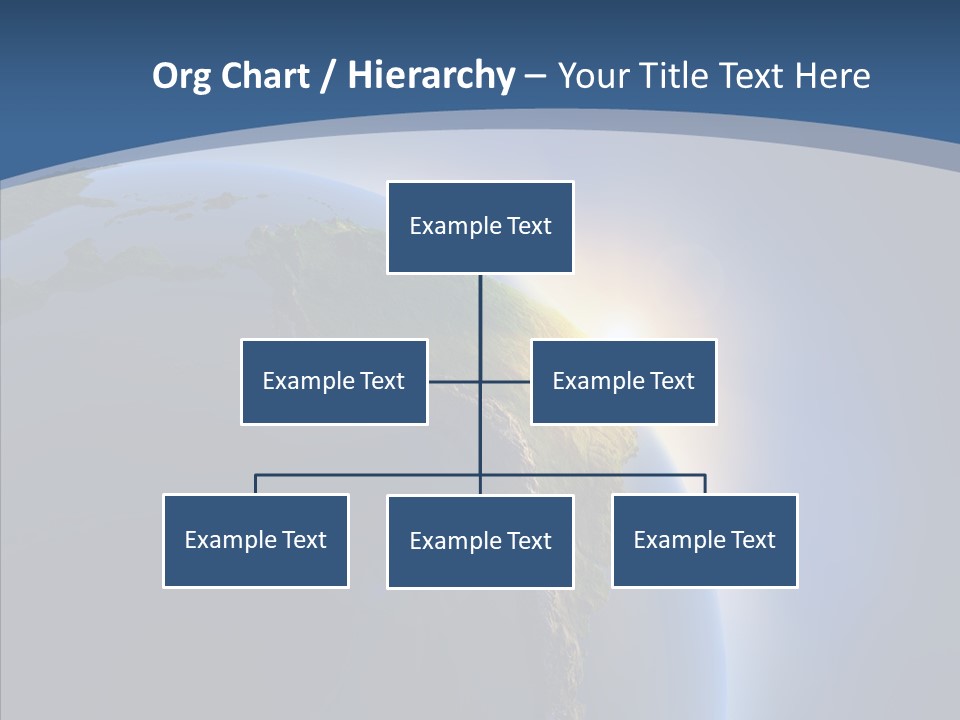 Org Chart / Hierarchy – Your Title Text Here

Example Text

Example Text

Example Text

Example Text

Example Text

Example Text